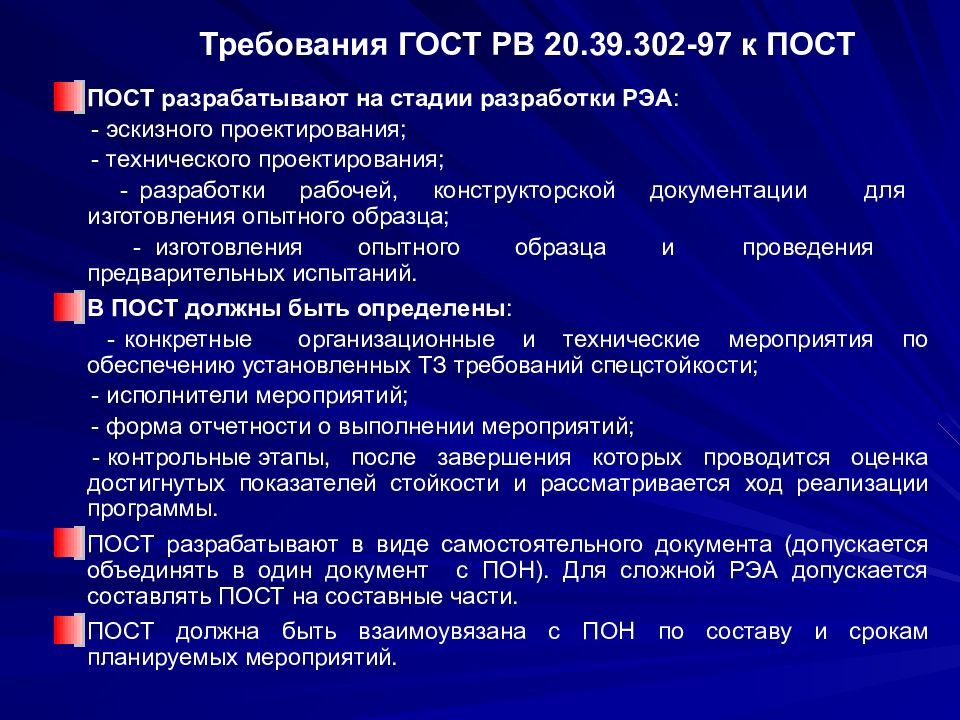 Требования ГОСТ РВ 20.39.302-97 к ПОСТ

ПОСТ разрабатывают на стадии разработки РЭА:
- эскизного проектирования;
- технического проектирования;
- разработки рабочей, конструкторской документации для изготовления опытного образца;
- изготовления опытного образца и проведения предварительных испытаний.

В ПОСТ должны быть определены:
- конкретные организационные и технические мероприятия по обеспечению установленных ТЗ требований спецстойкости;
- исполнители мероприятий;
- форма отчетности о выполнении мероприятий;
- контрольные этапы, после завершения которых проводится оценка достигнутых показателей стойкости и рассматривается ход реализации программы.

ПОСТ разрабатывают в виде самостоятельного документа (допускается объединять в один документ с ПОН). Для сложной РЭА допускается составлять ПОСТ на составные части.

ПОСТ должна быть взаимоувязана с ПОН по составу и срокам планируемых мероприятий.